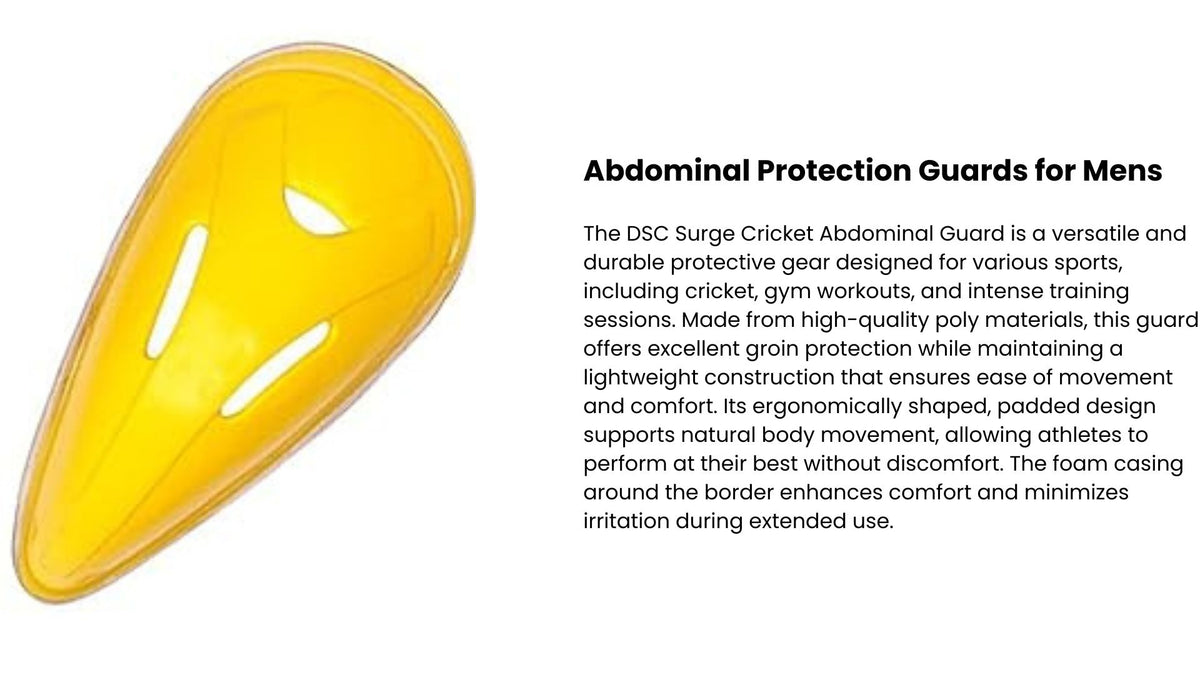 Abdominal Protection Guards for Mens

The DSC Surge Cricket Abdominal Guard is a versatile and durable protective gear designed for various sports, including cricket, gym workouts, and intense training sessions. Made from high-quality poly materials, this guard offers excellent groin protection while maintaining a lightweight construction that ensures ease of movement and comfort. Its ergonomically shaped, padded design supports natural body movement, allowing athletes to perform at their best without discomfort. The foam casing around the border enhances comfort and minimizes irritation during extended use.